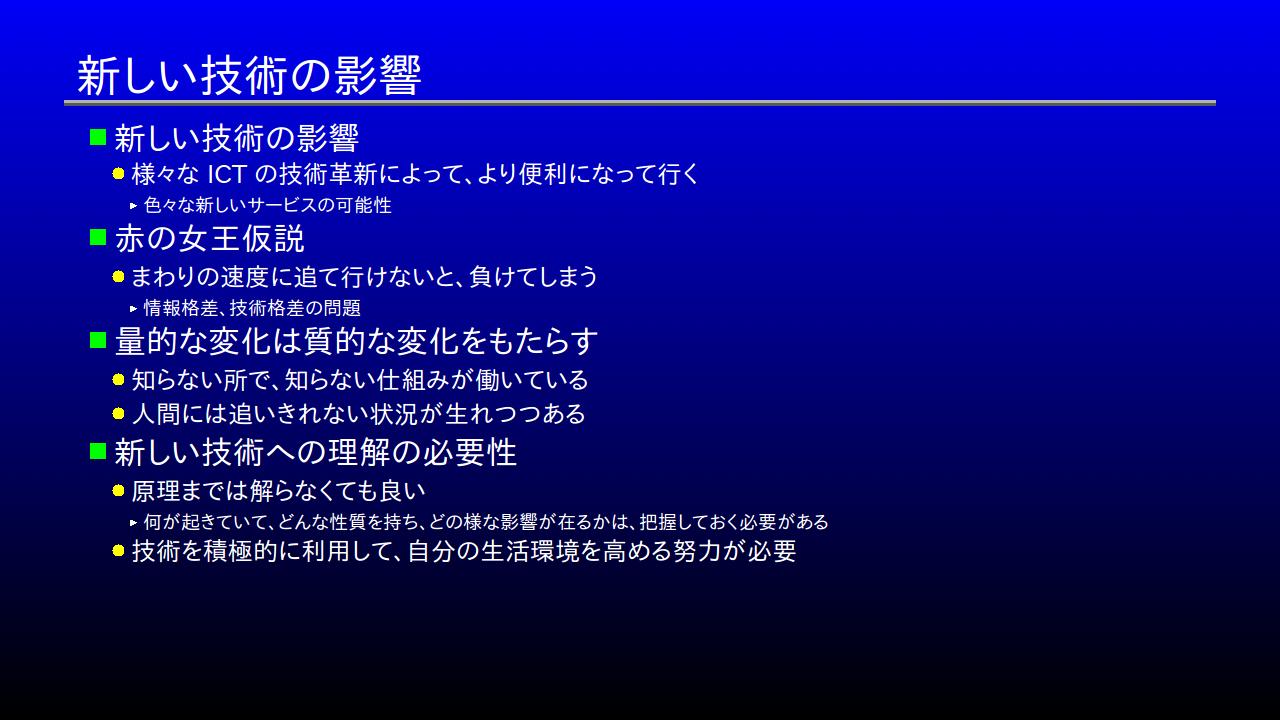 新しい技術の影響

新しい技術の影響
様々な ICT の技術革新によって、より便利になって行く
色々な新しいサービスの可能性

赤の女王仮説
まわりの速度に追て行けないと、負けてしまう
情報格差、技術格差の問題

量的な変化は質的な変化をもたらす
知らない所で、知らない仕組みが働いている
人間には追いきれない状況が生れつつある

新しい技術への理解の必要性
原理までは解らなくても良い
何が起きていて、どんな性質を持ち、どの様な影響が在るかは、把握しておく必要がある
技術を積極的に利用して、自分の生活環境を高める努力が必要